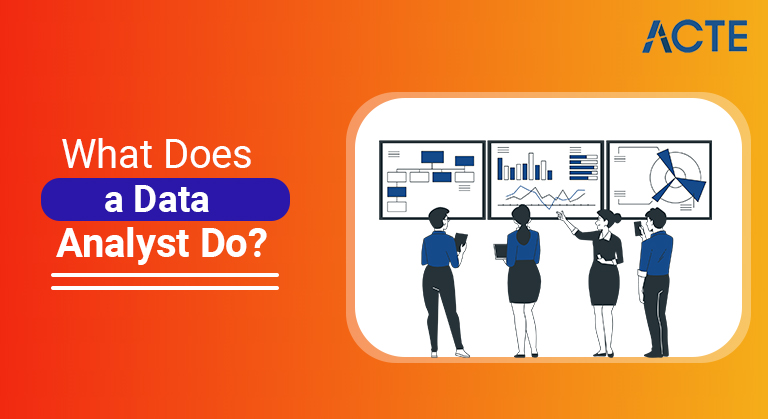 ACTE

What Does
a Data
Analyst Do?